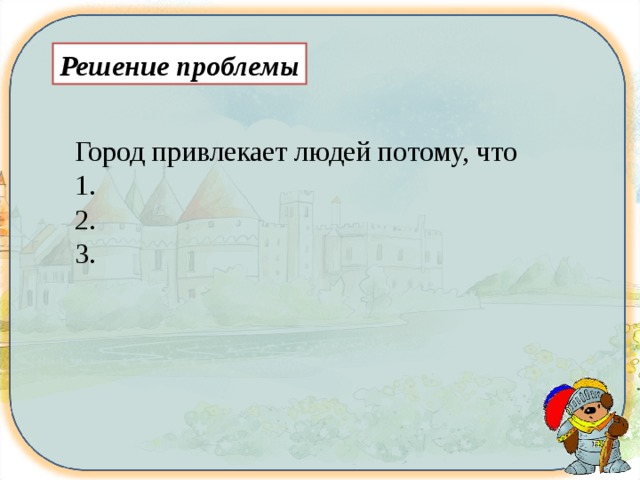 Решение проблемы

Город привлекает людей потому, что
1.
2.
3.